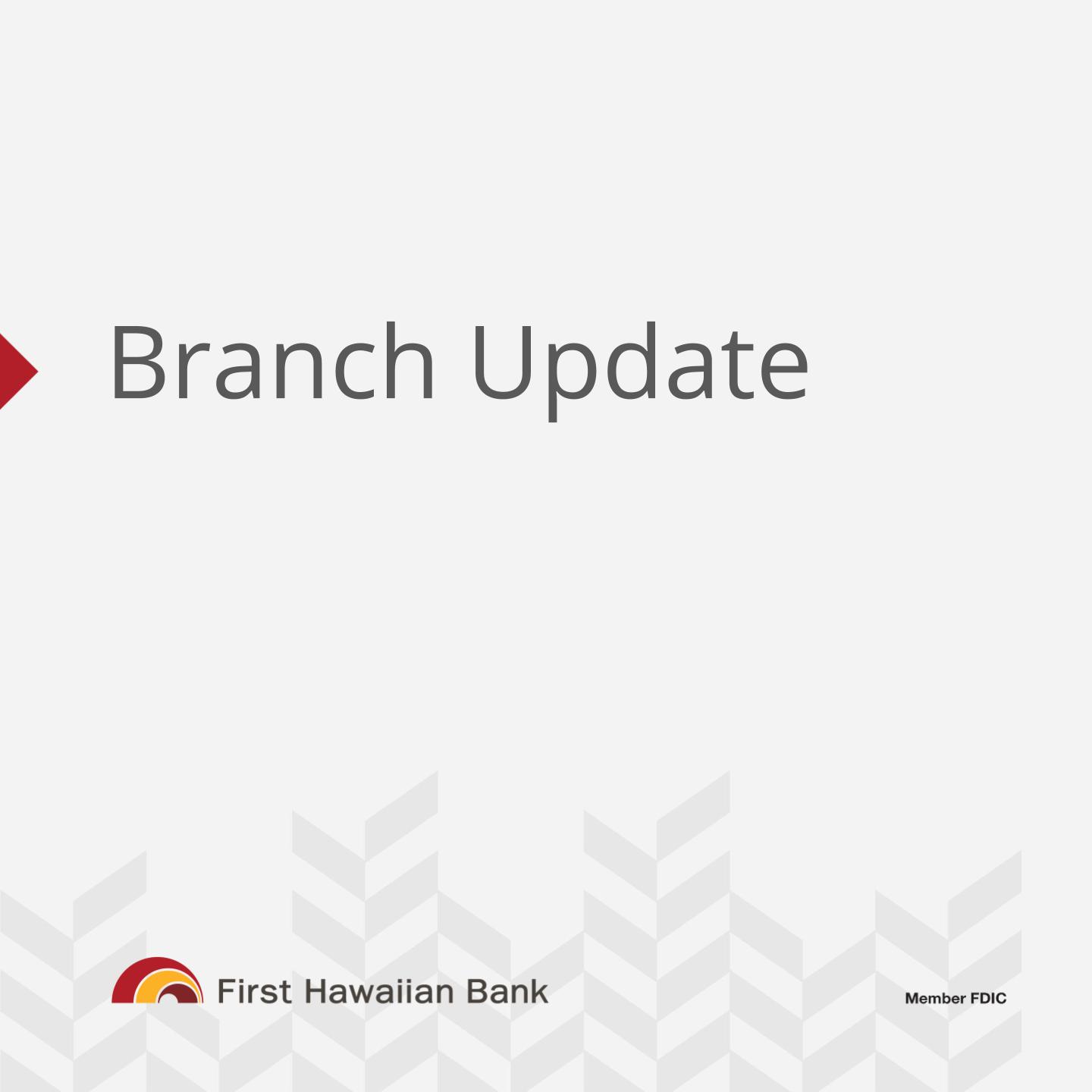 Branch Update

First Hawaiian Bank

Member FDIC